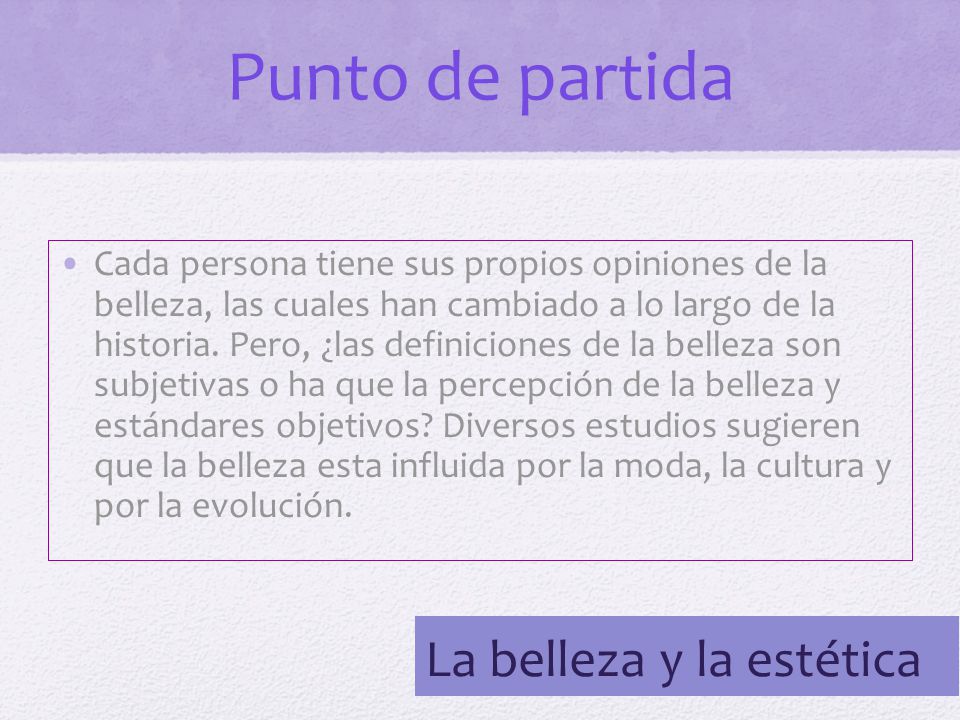 Punto de partida

• Cada persona tiene sus propios opiniones de la belleza, las cuales han cambiado a lo largo de la historia. Pero, ¿las definiciones de la belleza son subjetivas o ha que la percepción de la belleza y estándares objetivos? Diversos estudios sugieren que la belleza esta influida por la moda, la cultura y por la evolución.

La belleza y la estética